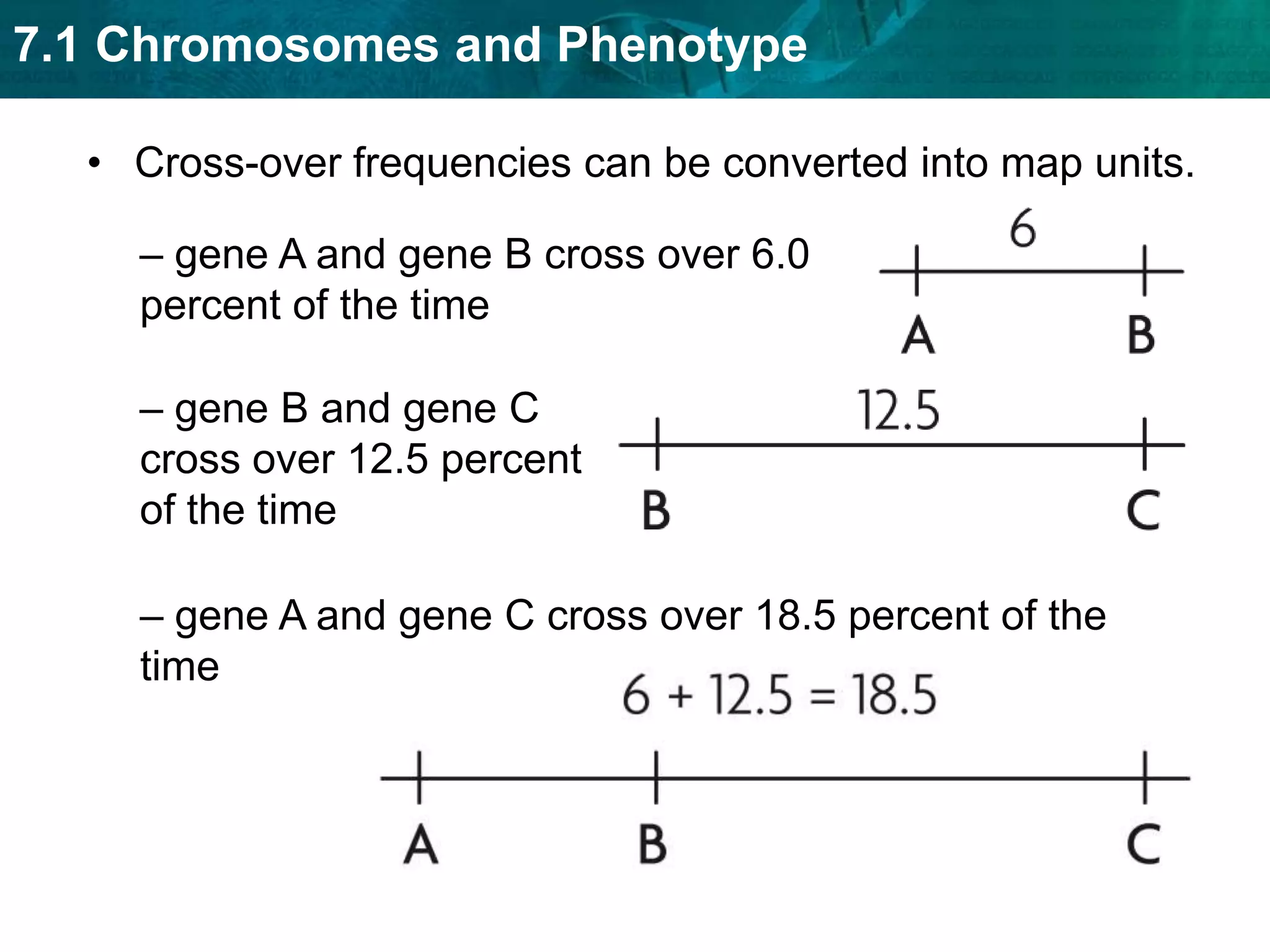 7.1 Chromosomes and Phenotype

• Cross-over frequencies can be converted into map units.

– gene A and gene B cross over 6.0 percent of the time

6

A B

– gene B and gene C cross over 12.5 percent of the time

12.5

B C

– gene A and gene C cross over 18.5 percent of the time

$6 + 12.5 = 18.5$

A B C